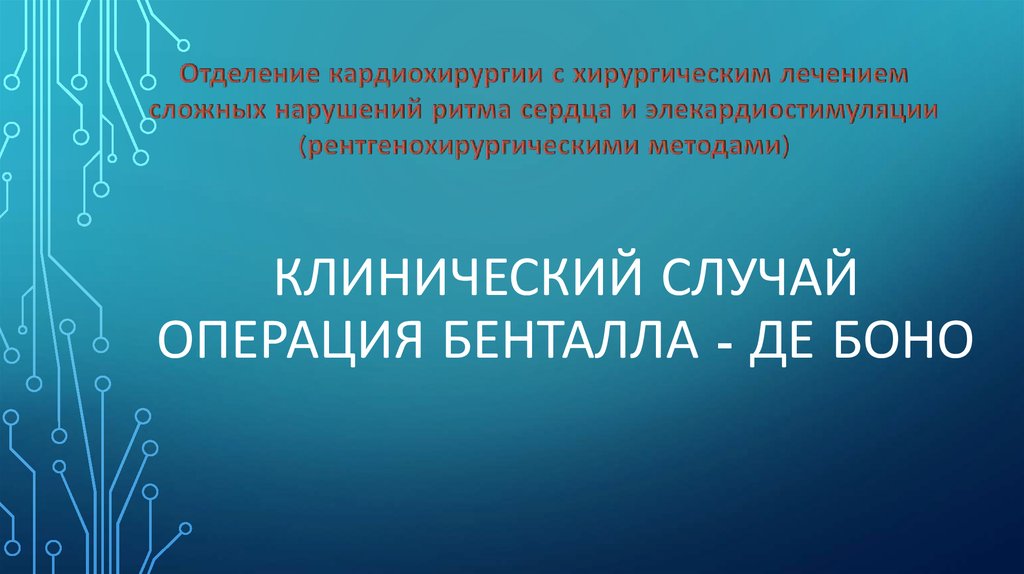 Отделение кардиохирургии с хирургическим лечением сложных нарушений ритма сердца и элекардиостимуляции (рентгенохирургическими методами)

КЛИНИЧЕСКИЙ СЛУЧАЙ ОПЕРАЦИЯ БЕНТАЛЛА - ДЕ БОНО